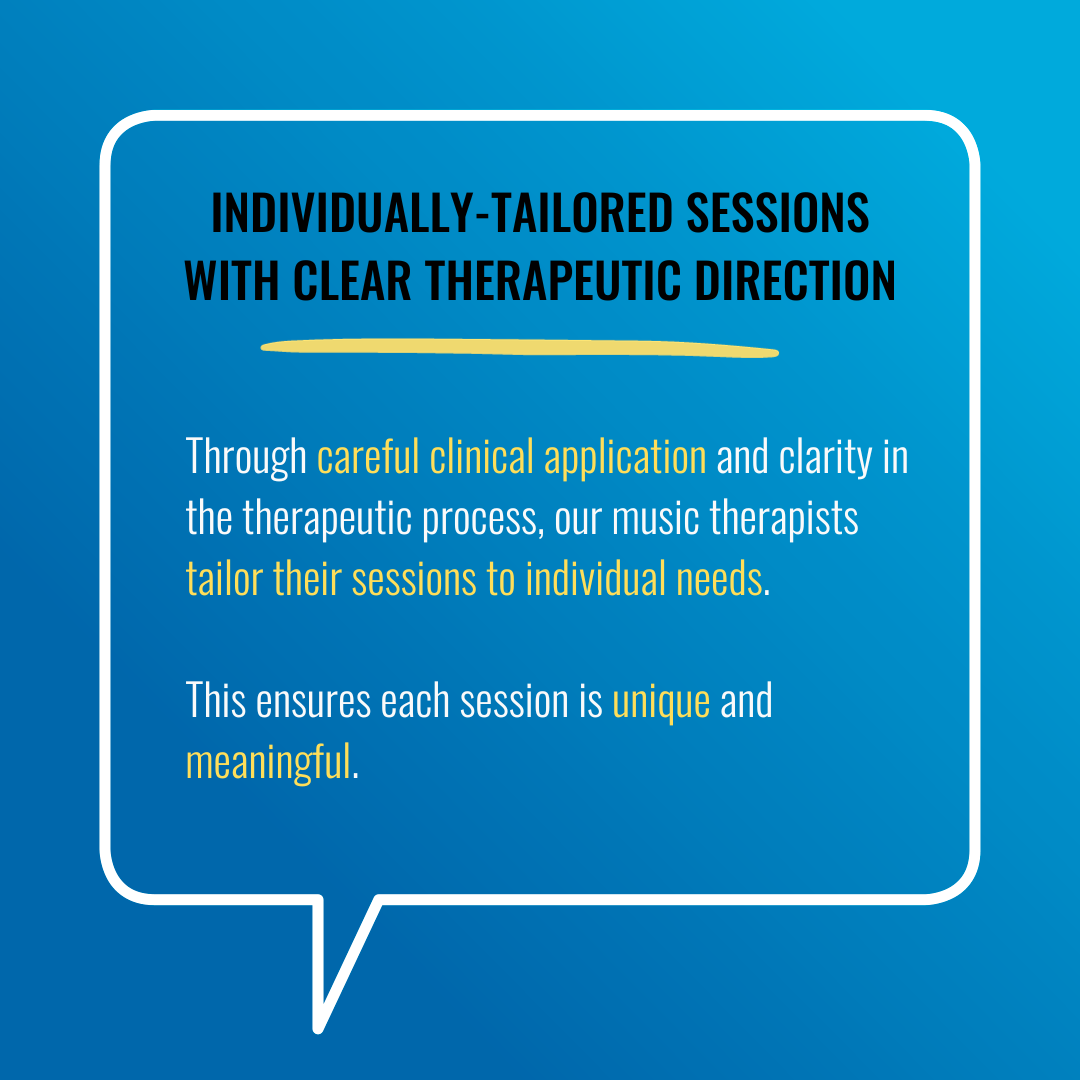 INDIVIDUALLY-TAILORED SESSIONS WITH CLEAR THERAPEUTIC DIRECTION

Through careful clinical application and clarity in the therapeutic process, our music therapists tailor their sessions to individual needs.

This ensures each session is unique and meaningful.